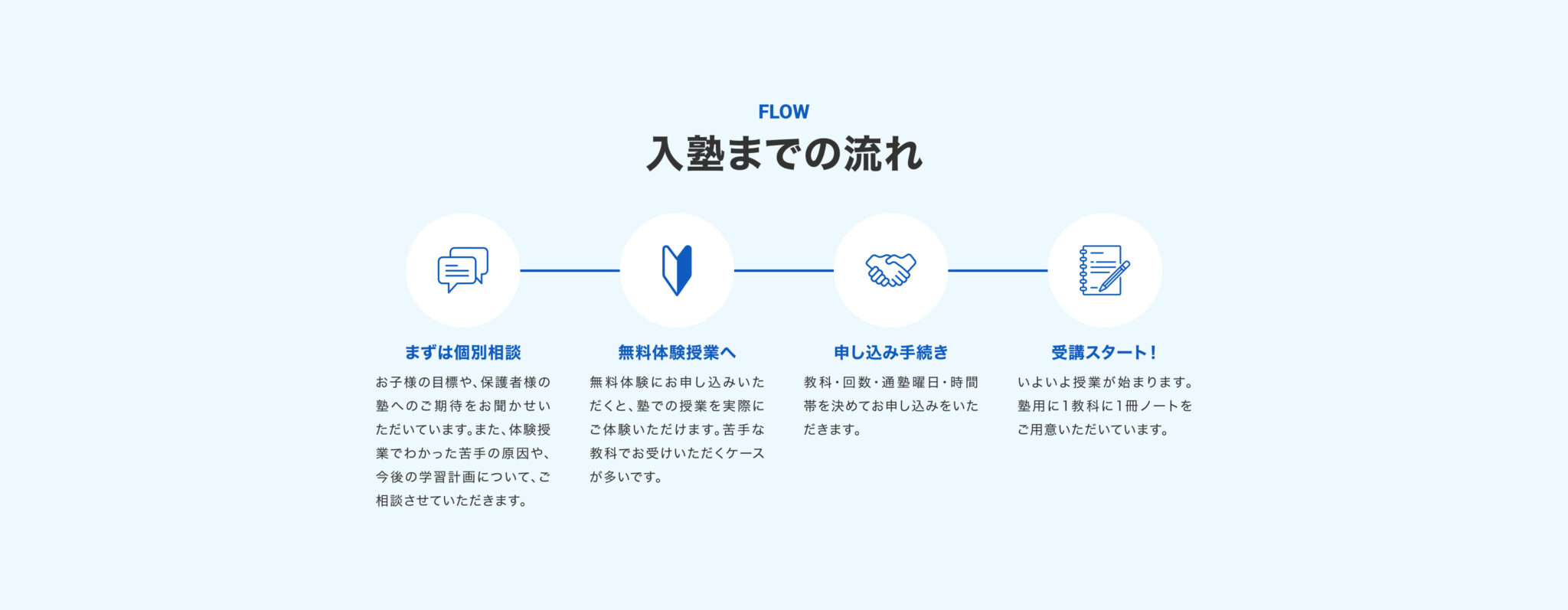 FLOW

入塾までの流れ

まずは個別相談

お子様の目標や、保護者様の塾へのご期待をお聞かせいただいています。また、体験授業でわかった苦手の原因や、今後の学習計画について、ご相談させていただきます。

無料体験授業へ

無料体験にお申し込みいただくと、塾での授業を実際にご体験いただけます。苦手な教科でお受けいただくケースが多いです。

申し込み手続き

教科・回数・通塾曜日・時間帯を決めてお申し込みをいただきます。

受講スタート！

いよいよ授業が始まります。塾用に1教科に1冊ノートをご用意いただいています。